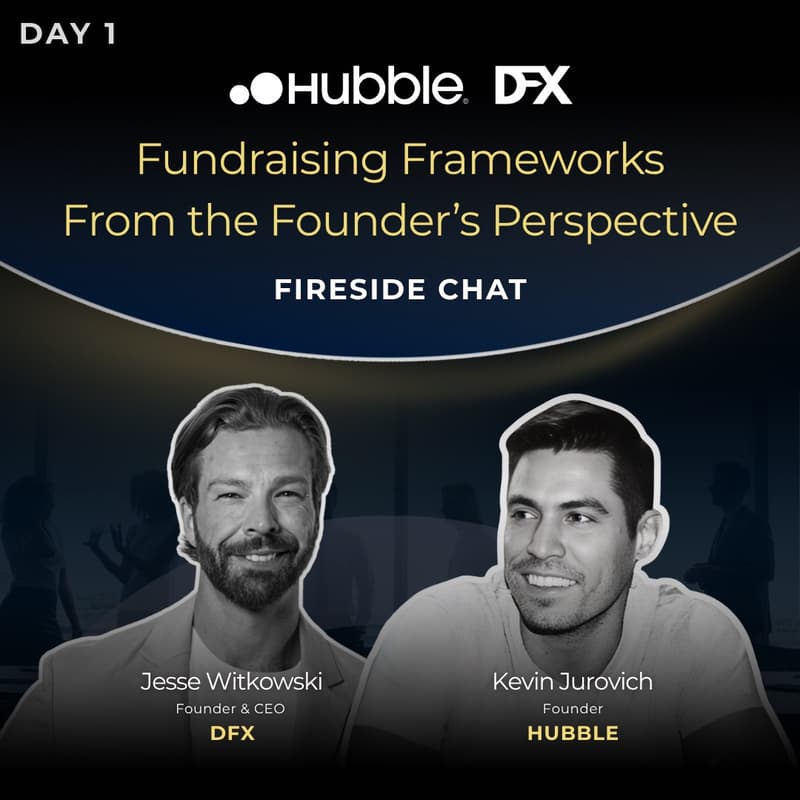 DAY 1

Hubble DFX

Fundraising Frameworks From the Founder's Perspective

FIRESIDE CHAT

Jesse Witkowski
Founder & CEO
DFX

Kevin Jurovich
Founder
HUBBLE